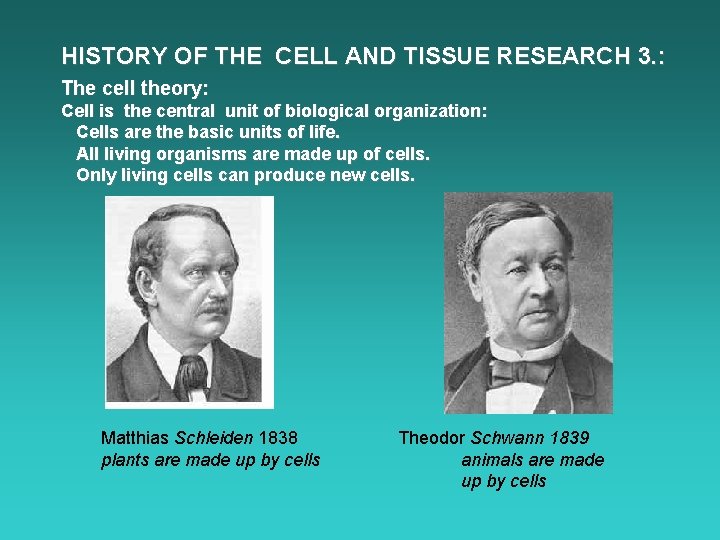 HISTORY OF THE CELL AND TISSUE RESEARCH 3.:

The cell theory:
Cell is the central unit of biological organization:
Cells are the basic units of life.
All living organisms are made up of cells.
Only living cells can produce new cells.

Matthias Schleiden 1838
plants are made up by cells

Theodor Schwann 1839
animals are made up by cells